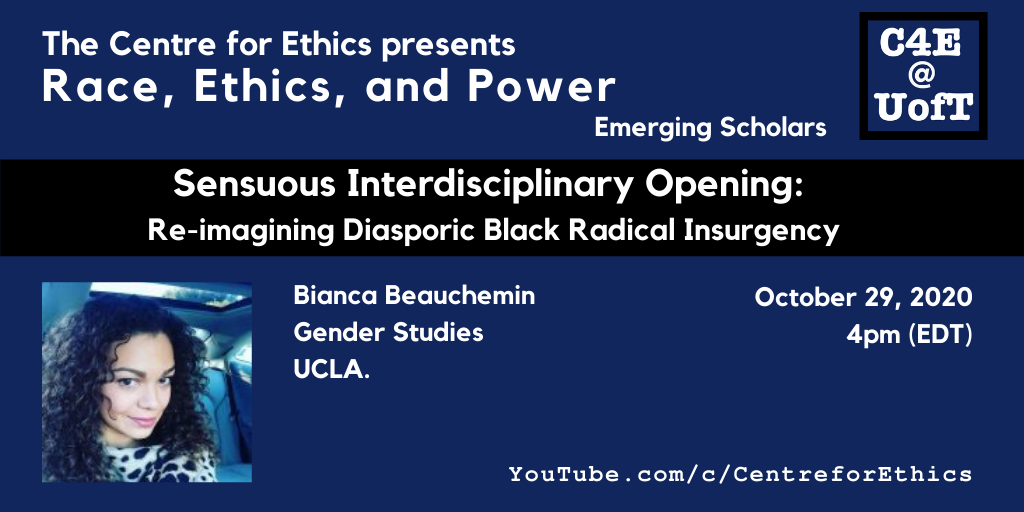 The Centre for Ethics presents
Race, Ethics, and Power
Emerging Scholars

C4E
@
UofT

Sensuous Interdisciplinary Opening:
Re-imagining Diasporic Black Radical Insurgency

Bianca Beauchemin
Gender Studies
UCLA.

October 29, 2020
4pm (EDT)

YouTube.com/c/CentreforEthics